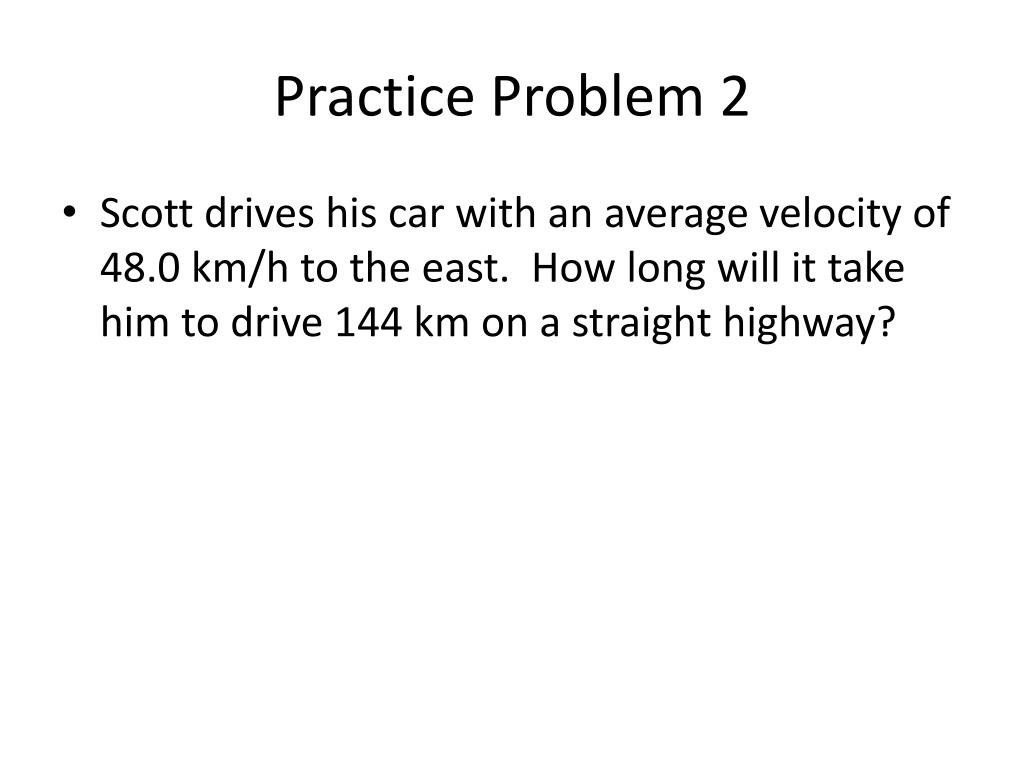 Practice Problem 2

• Scott drives his car with an average velocity of 48.0 km/h to the east. How long will it take him to drive 144 km on a straight highway?